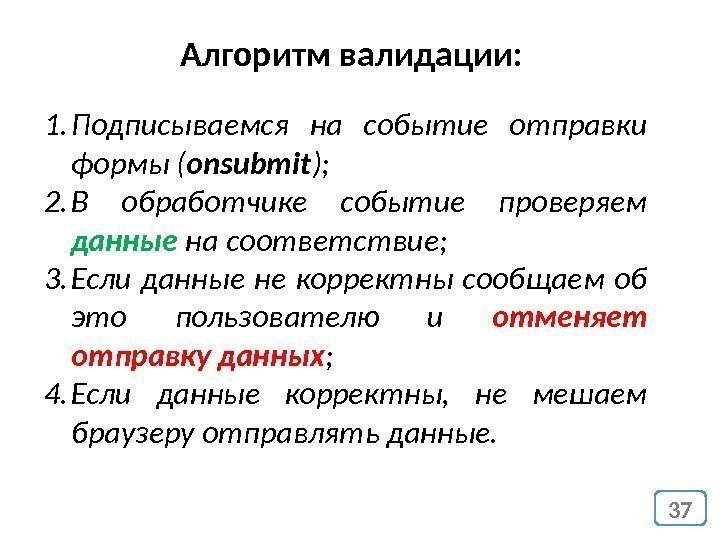 Алгоритм валидации:

1. Подписываемся на событие отправки формы (onsubmit);
2. В обработчике событие проверяем данные на соответствие;
3. Если данные не корректны сообщаем об это пользователю и отменяет отправку данных;
4. Если данные корректны, не мешаем браузеру отправлять данные.

37